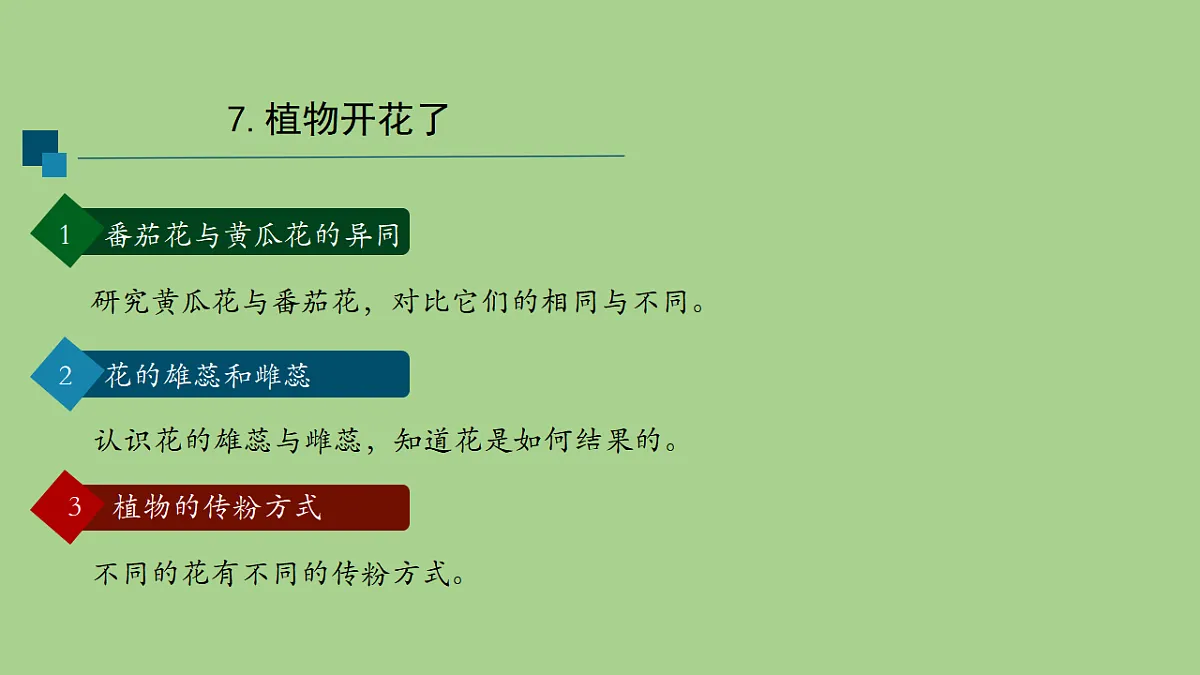 7. 植物开花了

1 番茄花与黄瓜花的异同

研究黄瓜花与番茄花，对比它们的相同与不同。

2 花的雄蕊和雌蕊

认识花的雄蕊与雌蕊，知道花是如何结果的。

3 植物的传粉方式

不同的花有不同的传粉方式。